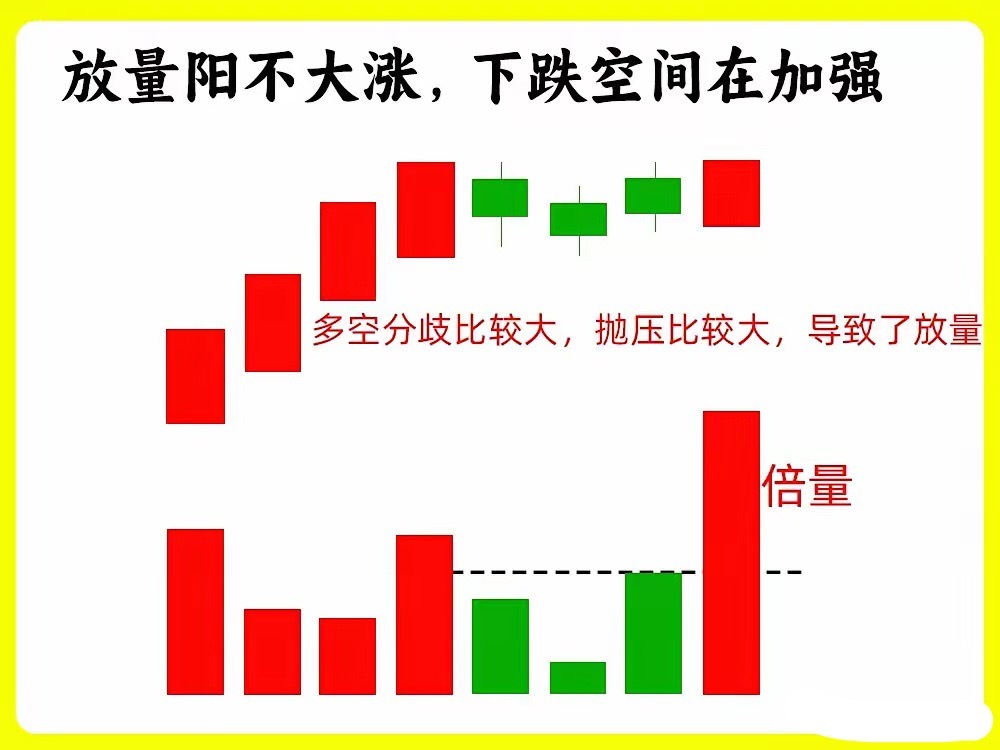 放量阳不大涨，下跌空间在加强

多空分歧比较大，抛压比较大，导致了放量

倍量